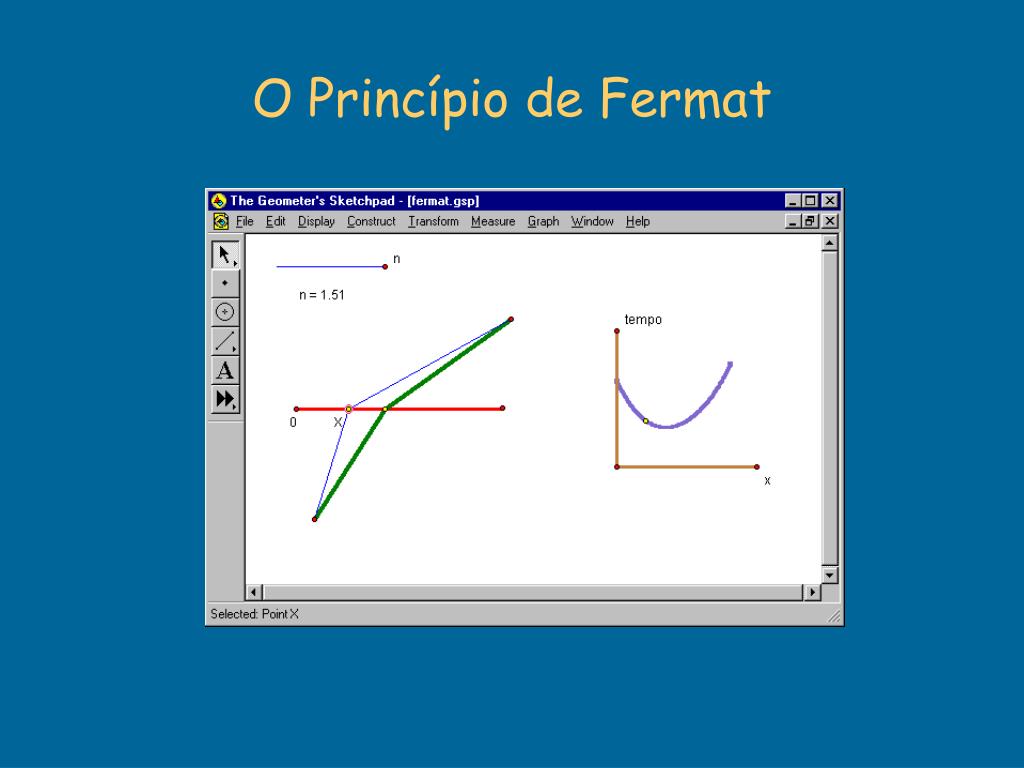 O Princípio de Fermat

The Geometer's Sketchpad - [fermat.gsp]

File Edit Display Construct Transform Measure Graph Window Help

A

n

n = 1.51

0

X

tempo

x

Selected: Point X